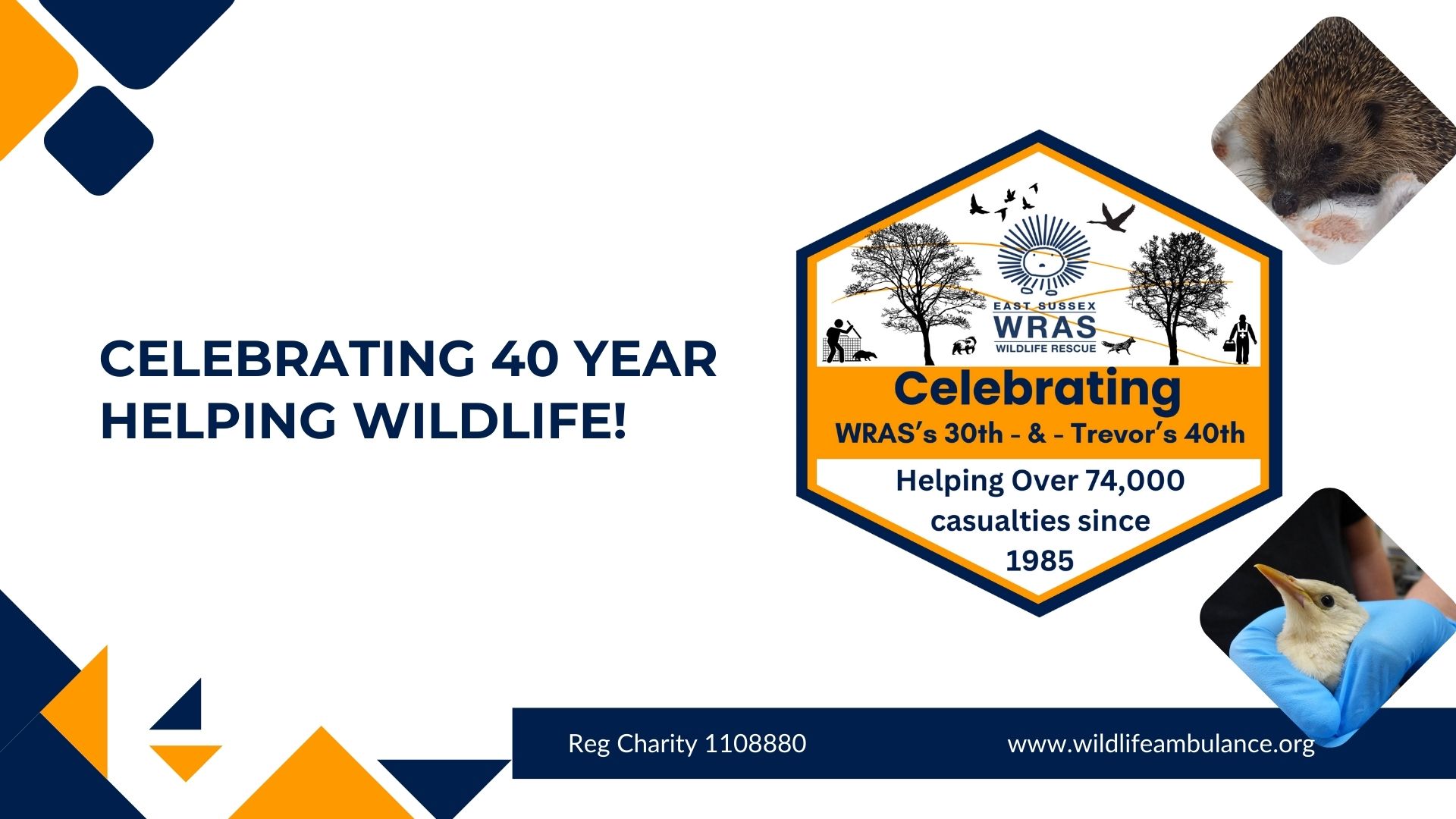 CELEBRATING 40 YEAR HELPING WILDLIFE!

EAST SUSSEX
WRAS
WILDLIFE RESCUE

Celebrating
WRAS's 30th - & - Trevor's 40th

Helping Over 74,000 casualties since 1985

Reg Charity 1108880

www.wildlifeambulance.org